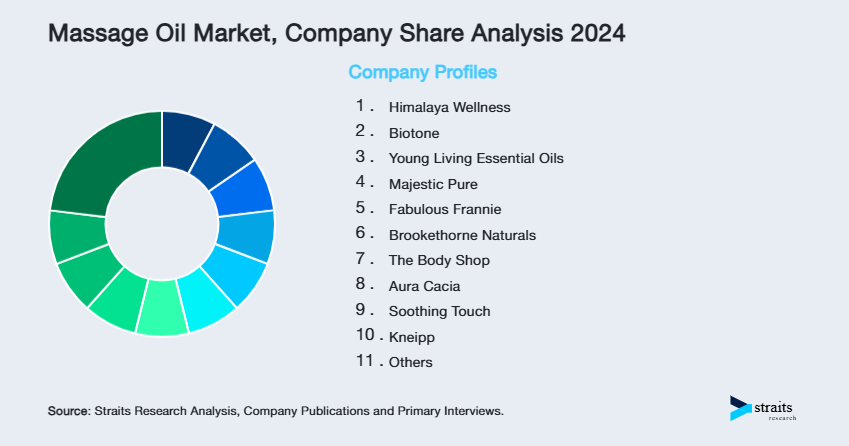 Massage Oil Market, Company Share Analysis 2024

Company Profiles

1. Himalaya Wellness
2. Biotone
3. Young Living Essential Oils
4. Majestic Pure
5. Fabulous Frannie
6. Brookethorne Naturals
7. The Body Shop
8. Aura Cacia
9. Soothing Touch
10. Kneipp
11. Others

Source: Straits Research Analysis, Company Publications and Primary Interviews.

straits research